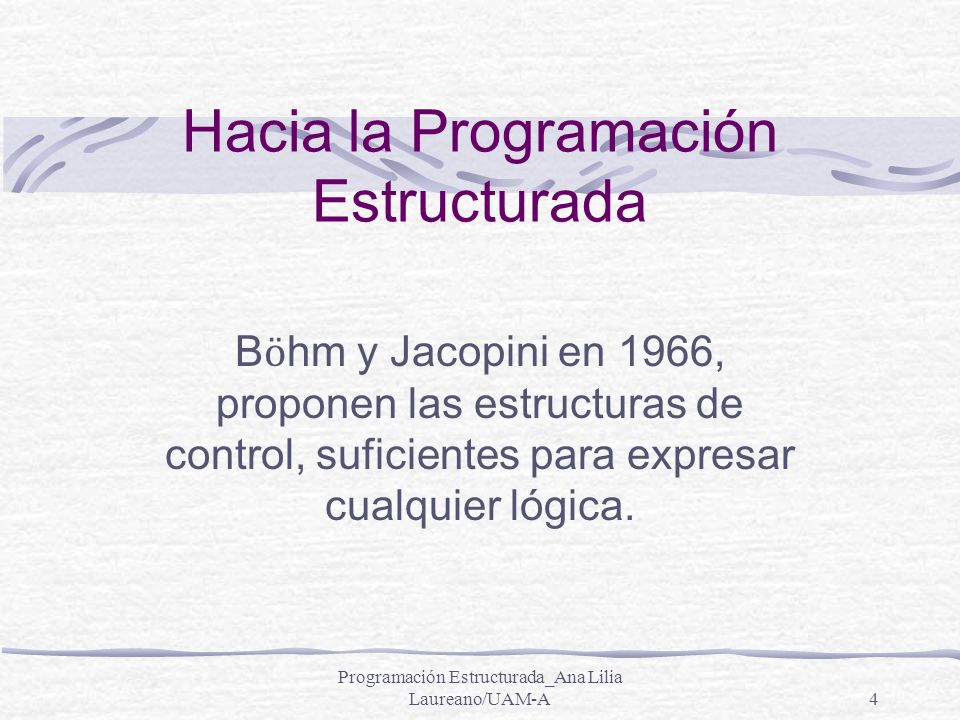 Hacia la Programación Estructurada

Böhm y Jacopini en 1966, proponen las estructuras de control, suficientes para expresar cualquier lógica.

Programación Estructurada_Ana Lilia Laureano/UAM-A

4